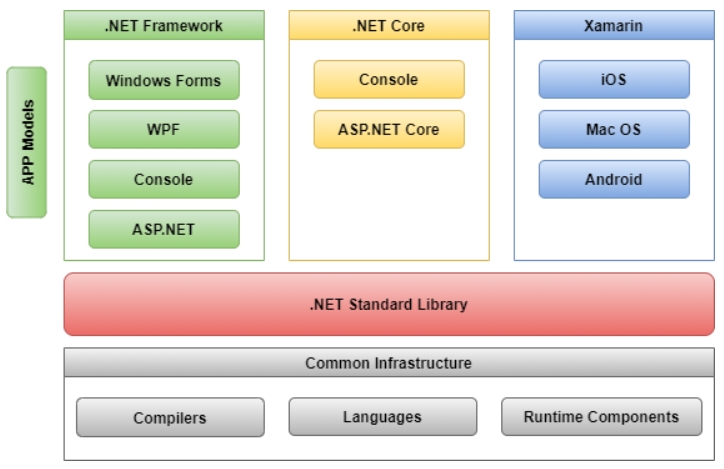 APP Models

.NET Framework

Windows Forms

WPF

Console

ASP.NET

.NET Core

Console

ASP.NET Core

Xamarin

iOS

Mac OS

Android

.NET Standard Library

Common Infrastructure

Compilers

Languages

Runtime Components